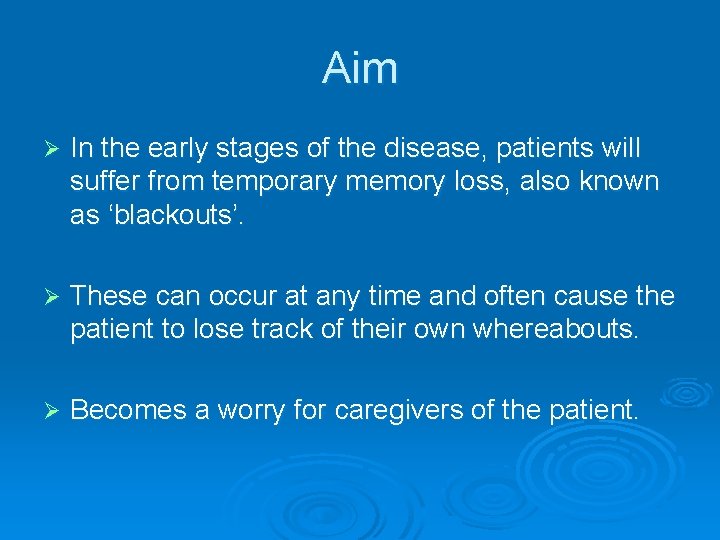 Aim

➢ In the early stages of the disease, patients will suffer from temporary memory loss, also known as ‘blackouts’.

➢ These can occur at any time and often cause the patient to lose track of their own whereabouts.

➢ Becomes a worry for caregivers of the patient.